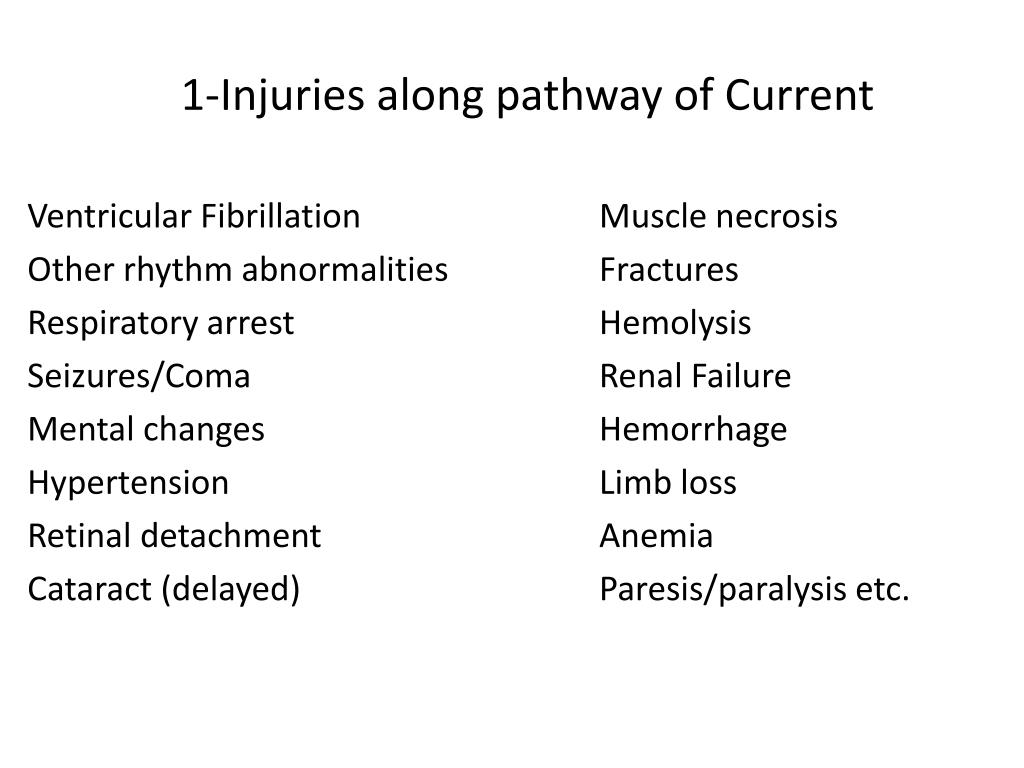 1-Injuries along pathway of Current

Ventricular Fibrillation
Other rhythm abnormalities
Respiratory arrest
Seizures/Coma
Mental changes
Hypertension
Retinal detachment
Cataract (delayed)

Muscle necrosis
Fractures
Hemolysis
Renal Failure
Hemorrhage
Limb loss
Anemia
Paresis/paralysis etc.